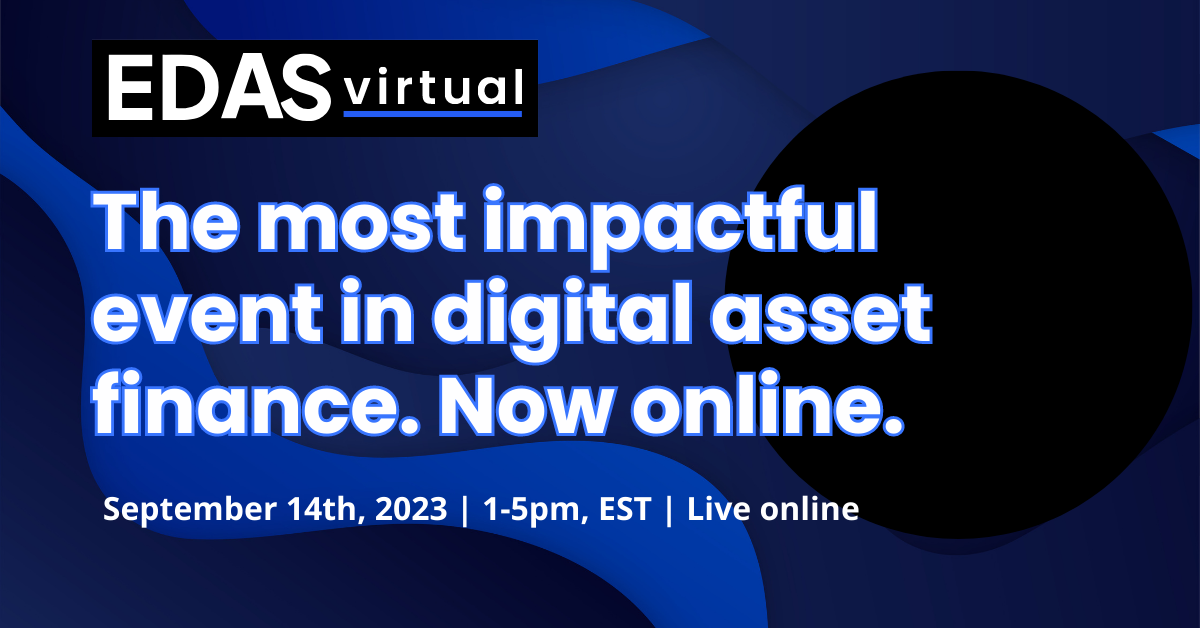 EDAS virtual

The most impactful event in digital asset finance. Now online.

September 14th, 2023 | 1-5pm, EST | Live online